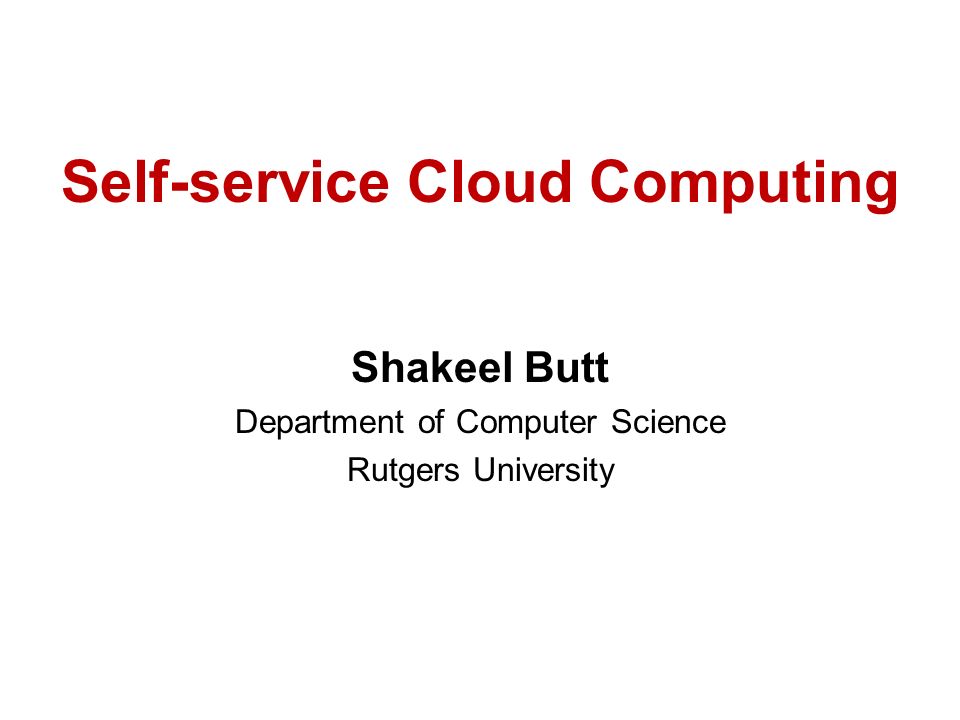 Self-service Cloud Computing

Shakeel Butt

Department of Computer Science

Rutgers University